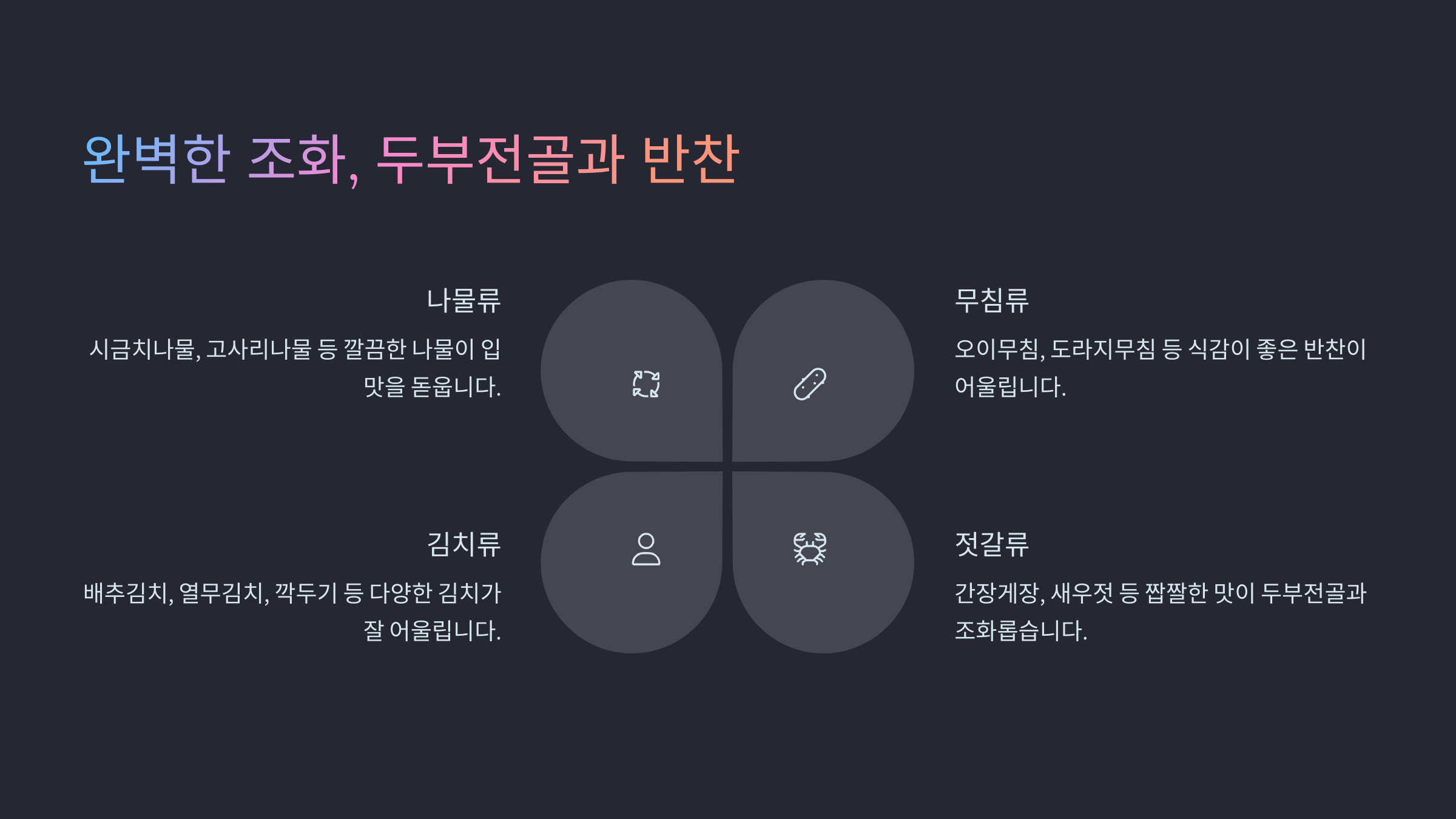 완벽한 조화, 두부전골과 반찬

나물류

시금치나물, 고사리나물 등 깔끔한 나물이 입맛을 돋웁니다.

무침류

오이무침, 도라지무침 등 식감이 좋은 반찬이 어울립니다.

김치류

배추김치, 열무김치, 깍두기 등 다양한 김치가 잘 어울립니다.

젓갈류

간장게장, 새우젓 등 짭짤한 맛이 두부전골과 조화롭습니다.